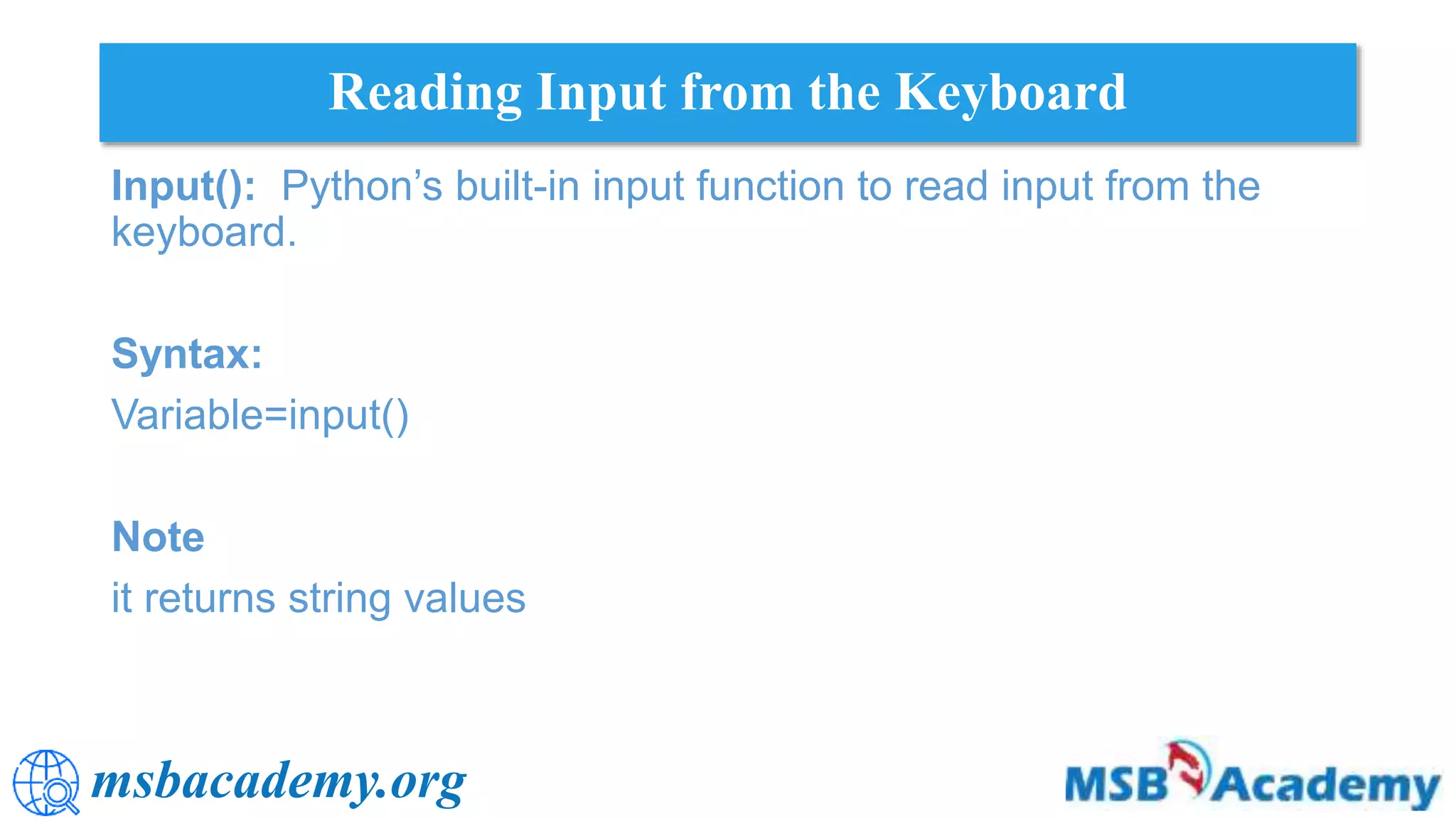 Reading Input from the Keyboard

Input(): Python’s built-in input function to read input from the keyboard.

Syntax:

Variable=input()

Note

it returns string values

msbacademy.org

MSB Academy